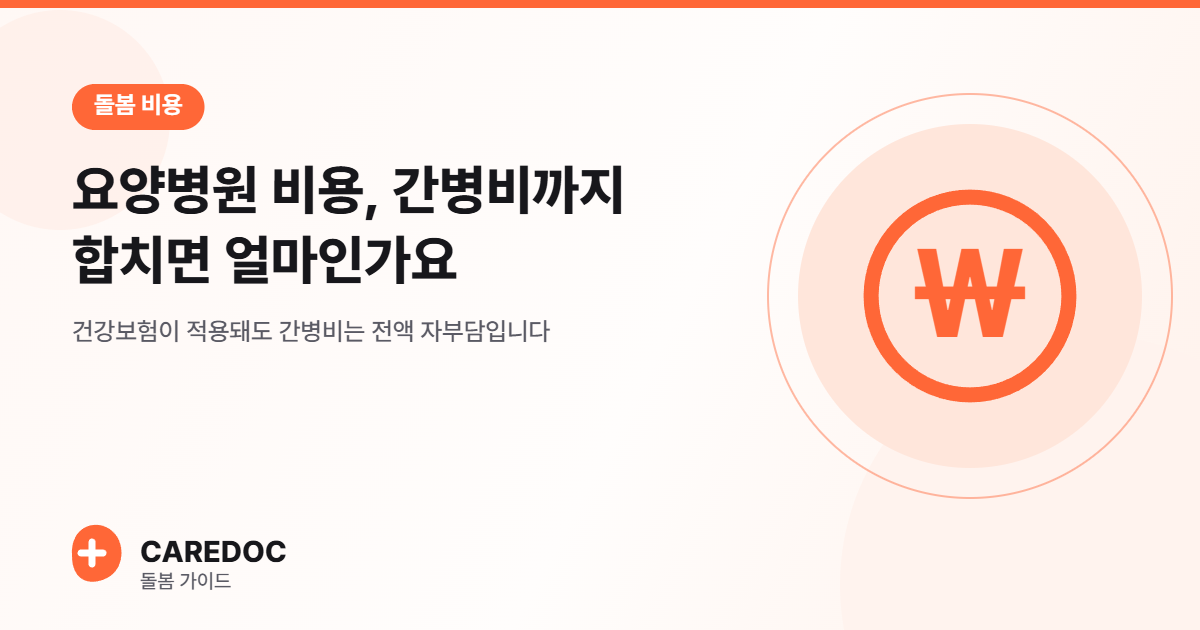 돌봄 비용

요양병원 비용, 간병비까지 합치면 얼마인가요

건강보험이 적용돼도 간병비는 전액 자부담입니다

₩

CAREDOC
돌봄 가이드